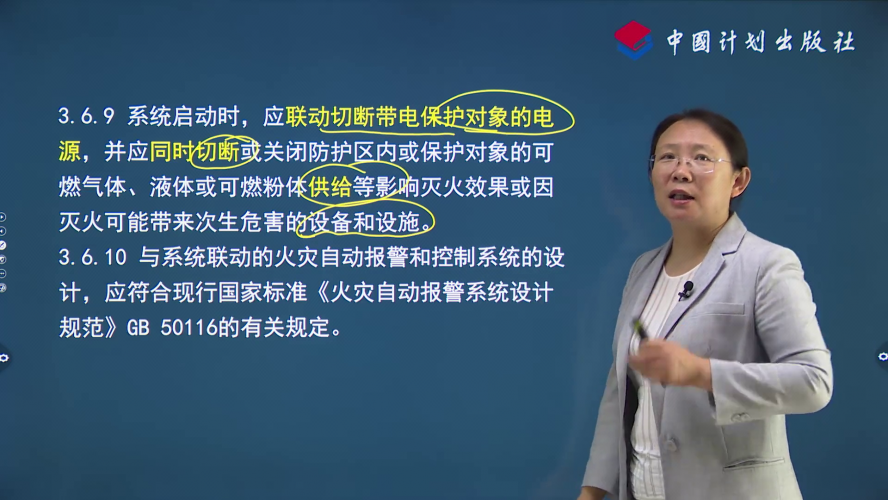 中国计划出版社

3.6.9 系统启动时，应联动切断带电保护对象的电源，并应同时切断或关闭防护区内或保护对象的可燃气体、液体或可燃粉体供给等影响灭火效果或因灭火可能带来次生危害的设备和设施。
3.6.10 与系统联动的火灾自动报警和控制系统的设计，应符合现行国家标准《火灾自动报警系统设计规范》GB 50116的有关规定。